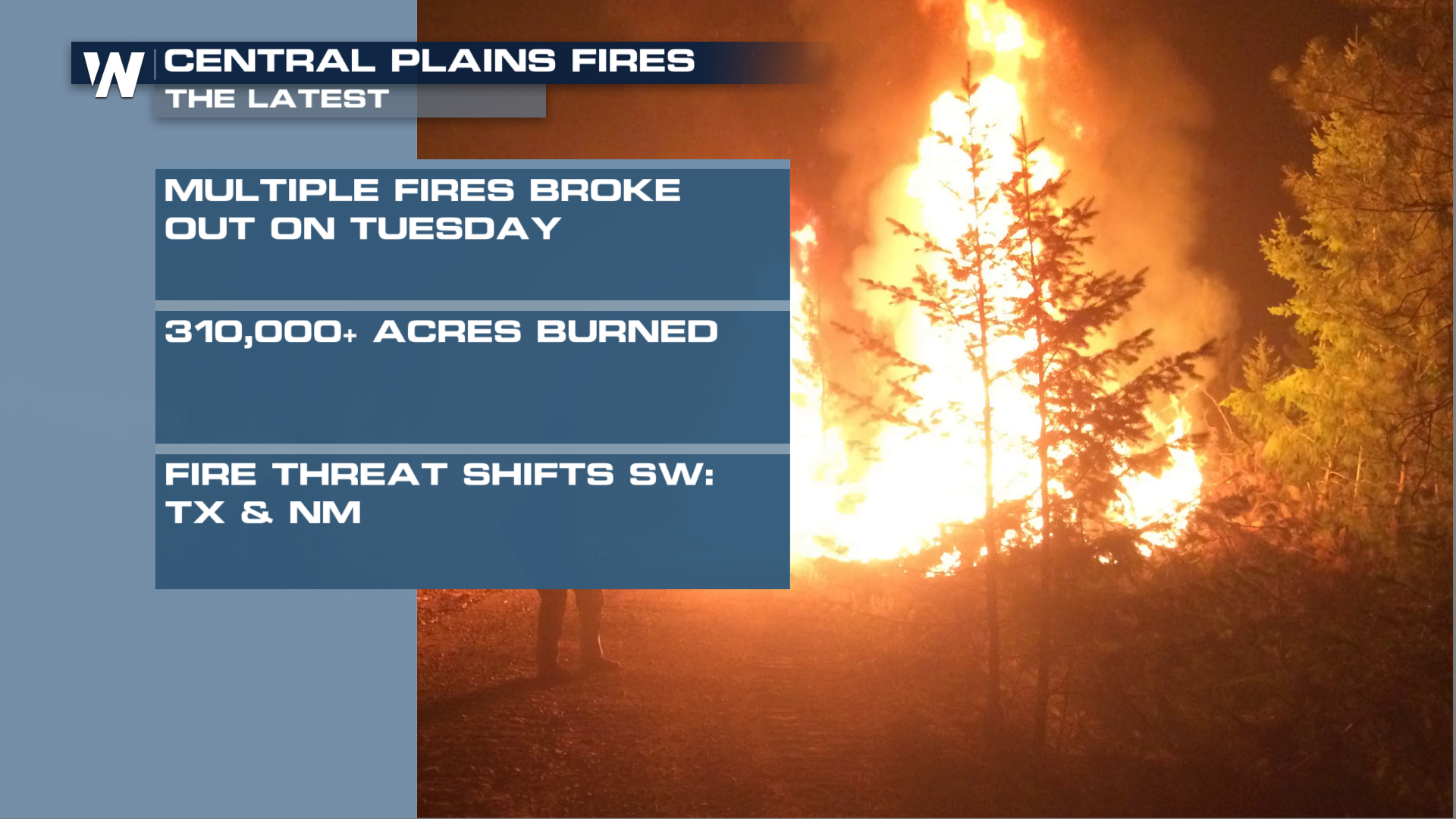 W

CENTRAL PLAINS FIRES
THE LATEST

MULTIPLE FIRES BROKE OUT ON TUESDAY

310,000+ ACRES BURNED

FIRE THREAT SHIFTS SW: TX & NM